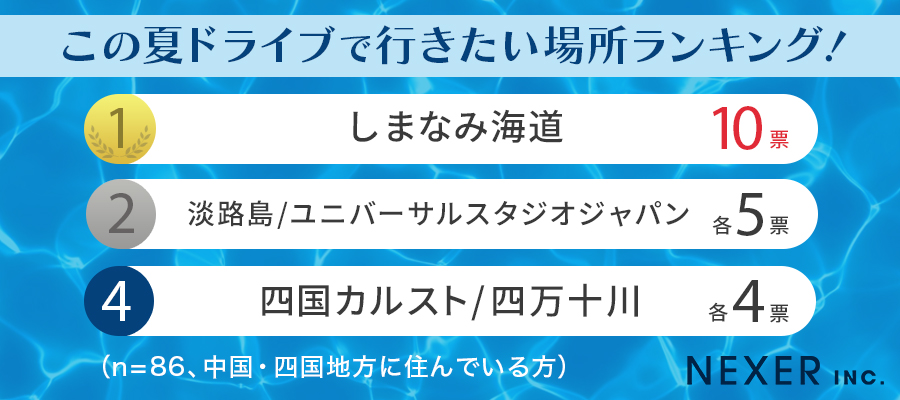 この夏ドライブで行きたい場所ランキング！

1 しまなみ海道 10票

2 淡路島/ユニバーサルスタジオジャパン 各5票

4 四国カルスト/四万十川 各4票

（n=86、中国・四国地方に住んでいる方）

NEXER INC.